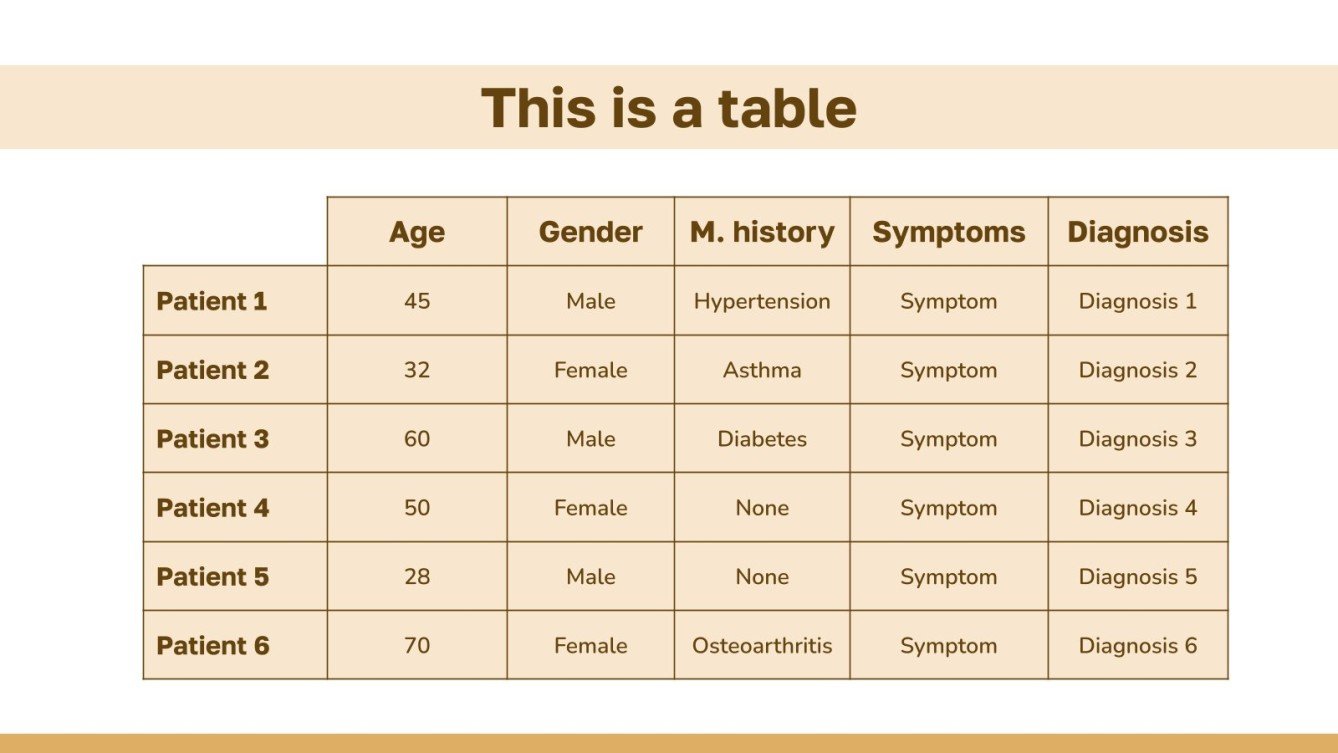 This is a table

|  | Age | Gender | M. history | Symptoms | Diagnosis |
|---|---|---|---|---|---|
| Patient 1 | 45 | Male | Hypertension | Symptom | Diagnosis 1 |
| Patient 2 | 32 | Female | Asthma | Symptom | Diagnosis 2 |
| Patient 3 | 60 | Male | Diabetes | Symptom | Diagnosis 3 |
| Patient 4 | 50 | Female | None | Symptom | Diagnosis 4 |
| Patient 5 | 28 | Male | None | Symptom | Diagnosis 5 |
| Patient 6 | 70 | Female | Osteoarthritis | Symptom | Diagnosis 6 |